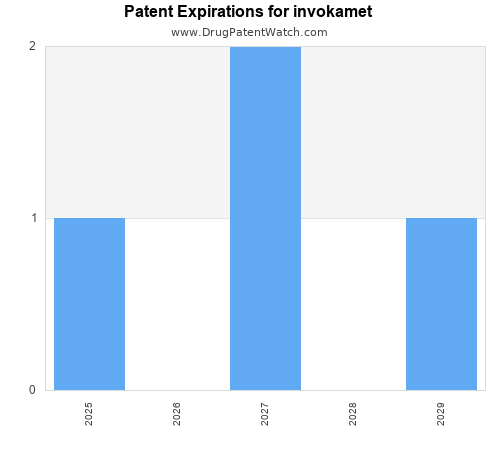 Patent Expirations for invokamet
www.DrugPatentWatch.com

2
1
0

2025
2026
2027
2028
2029